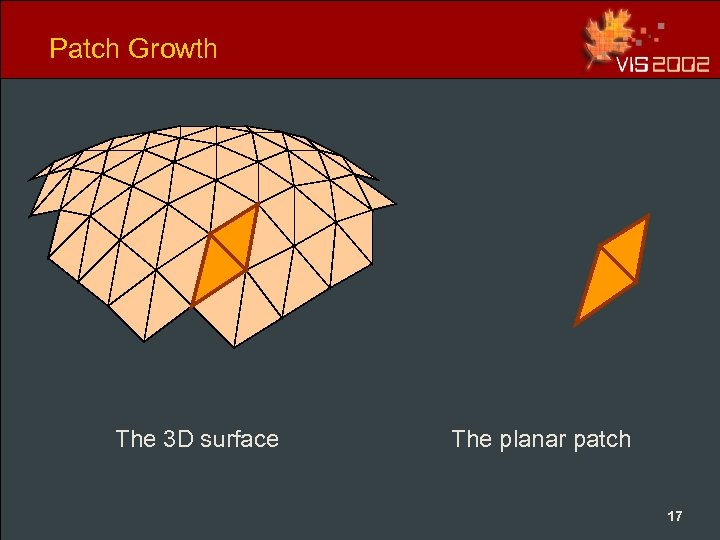 Patch Growth

VIS 2002

The 3D surface

The planar patch

17